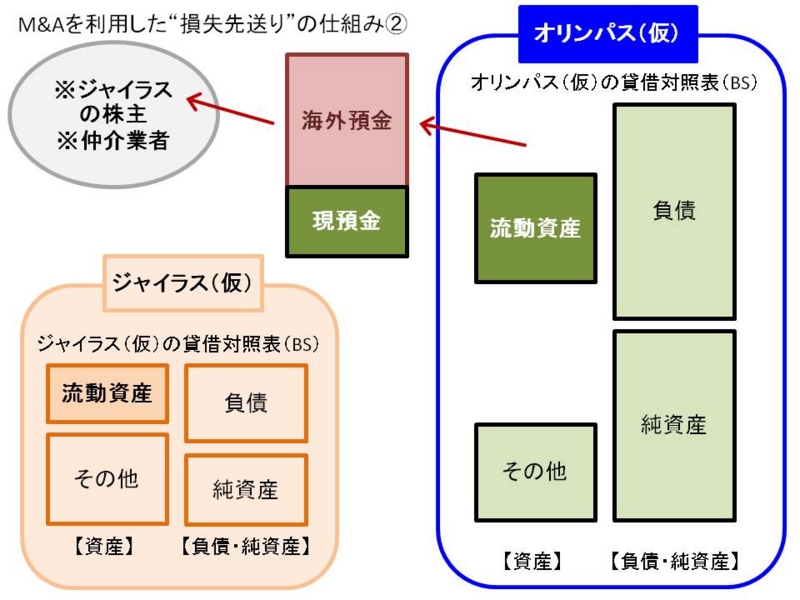 M&Aを利用した“損失先送り”の仕組み②

※ジャイラスの株主
※仲介業者

海外預金
現預金

オリンパス(仮)
オリンパス(仮)の貸借対照表(BS)
流動資産
その他
負債
純資産
【資産】
【負債・純資産】

ジャイラス(仮)
ジャイラス(仮)の貸借対照表(BS)
流動資産
その他
負債
純資産
【資産】
【負債・純資産】